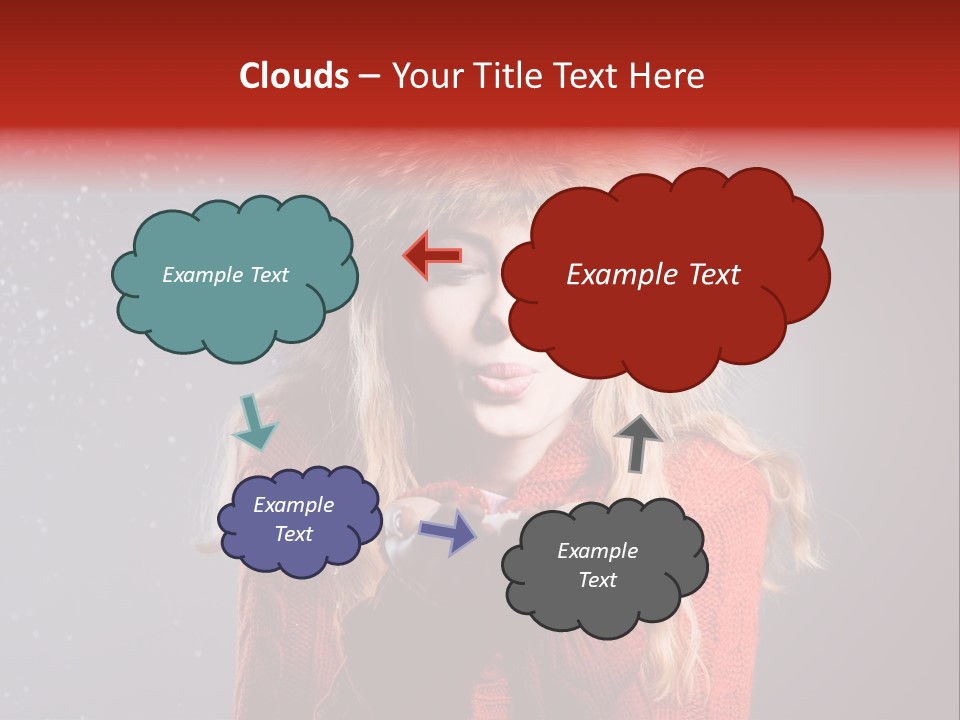 Clouds – Your Title Text Here

Example Text

Example Text

Example Text

Example Text